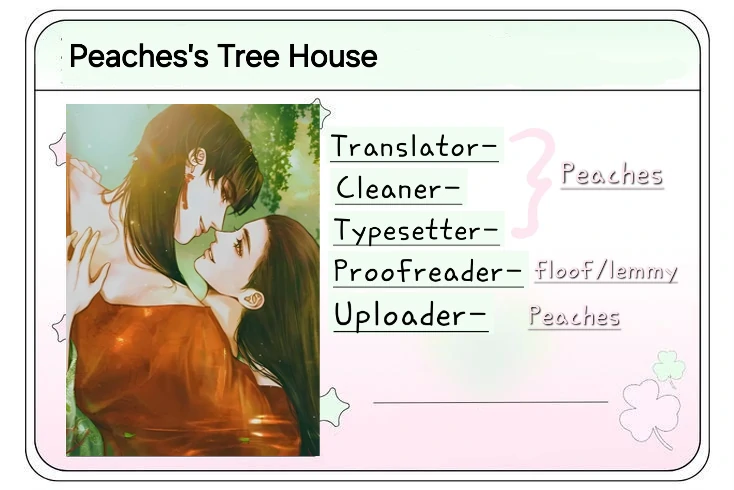 Peaches's Tree House

Translator-
Cleaner-
Typesetter-
Peaches

Proofreader- floof/lemmy

Uploader- Peaches